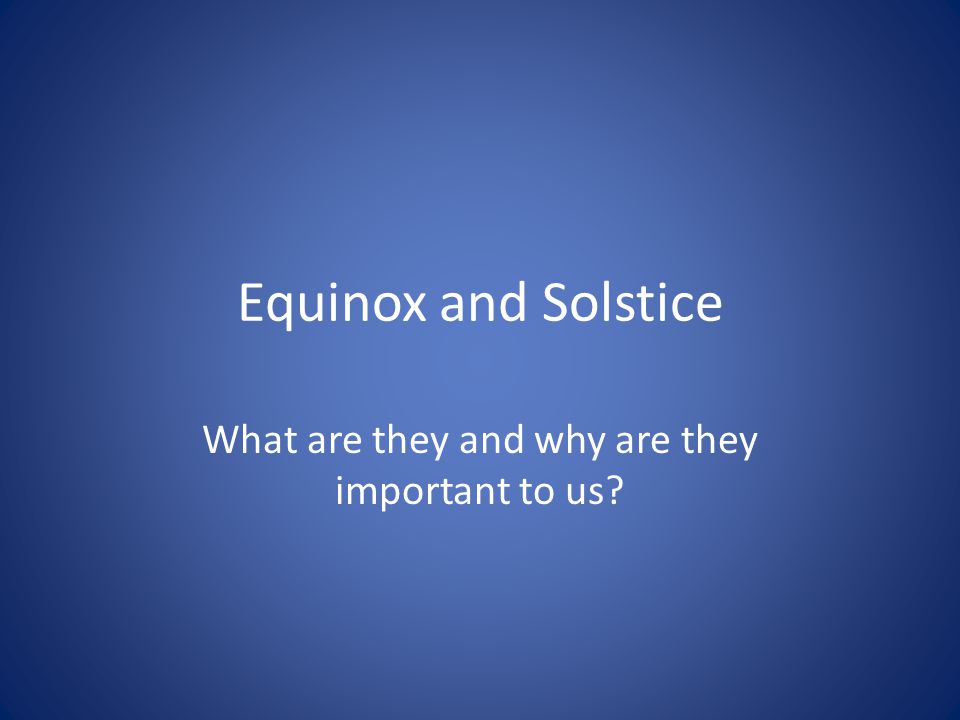 Equinox and Solstice

What are they and why are they important to us?